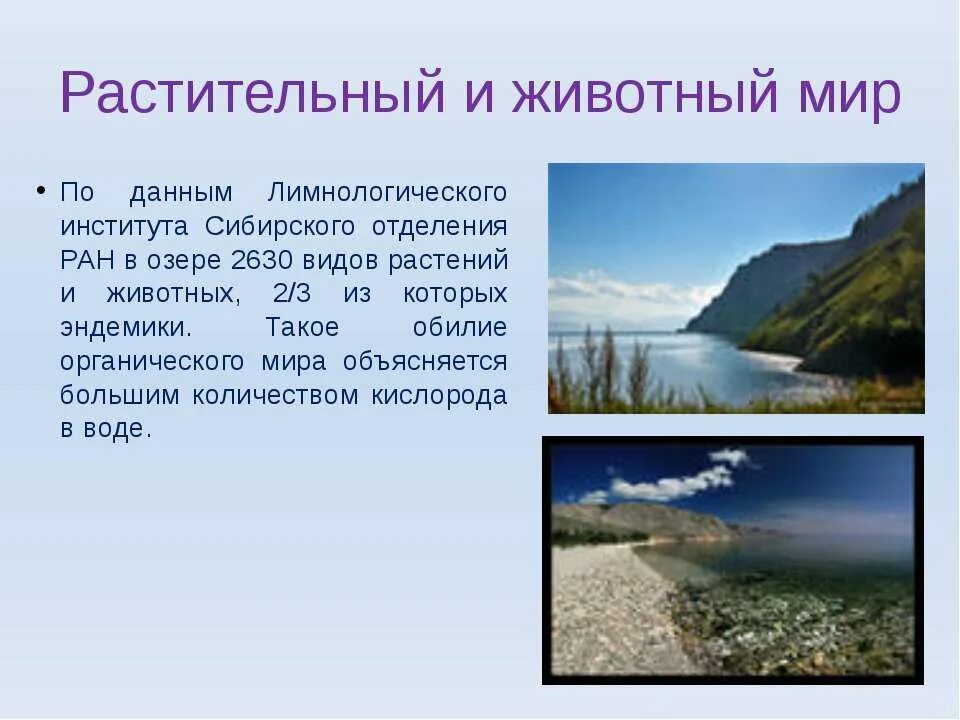 Растительный и животный мир

• По данным Лимнологического института Сибирского отделения РАН в озере 2630 видов растений и животных, 2/3 из которых эндемики. Такое обилие органического мира объясняется большим количеством кислорода в воде.